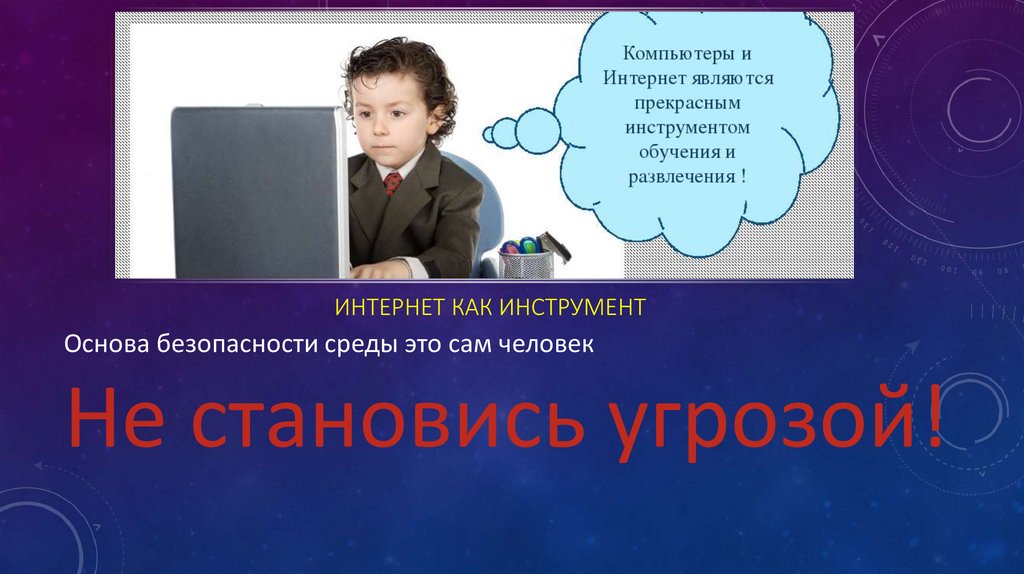 Компьютеры и Интернет являются прекрасным инструментом обучения и развлечения !

ИНТЕРНЕТ КАК ИНСТРУМЕНТ

Основа безопасности среды это сам человек

Не становись угрозой!